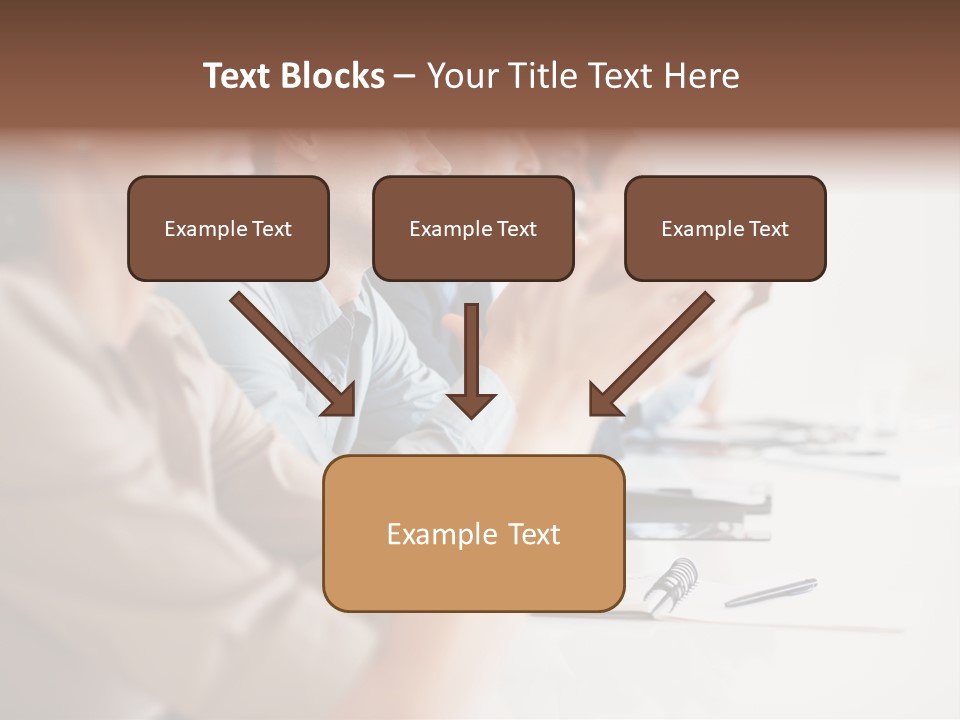 Text Blocks – Your Title Text Here

Example Text

Example Text

Example Text

Example Text